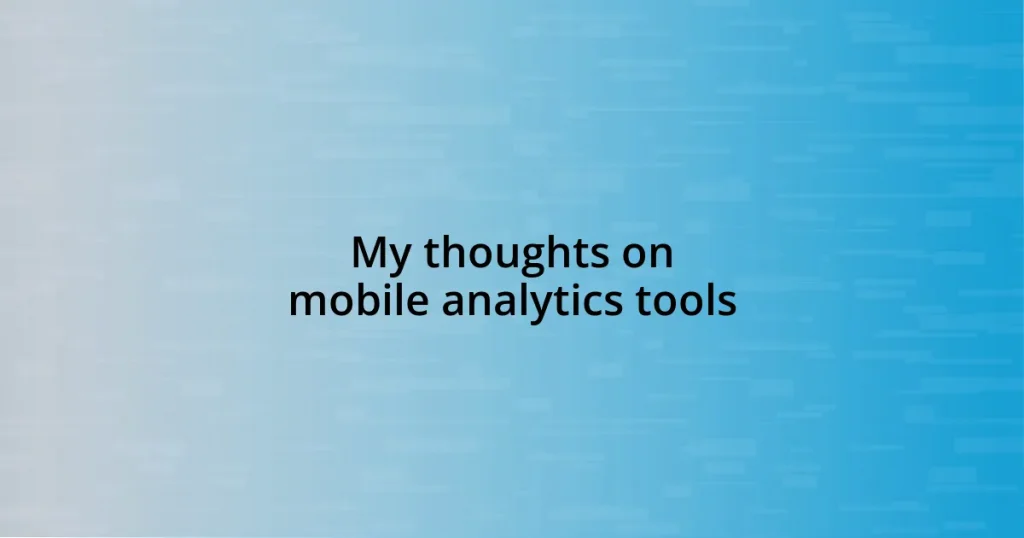 My thoughts on
mobile analytics tools